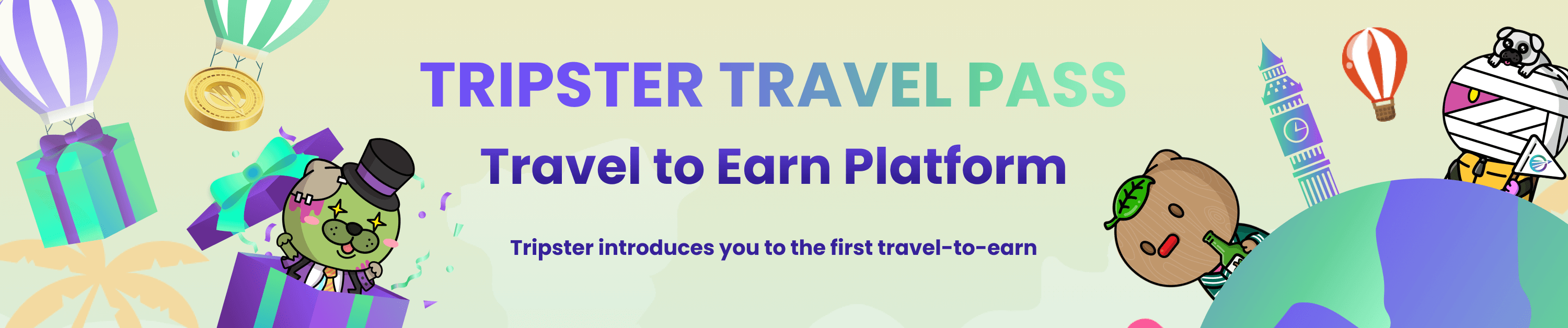 TRIPSTER TRAVEL PASS

Travel to Earn Platform

Tripster introduces you to the first travel-to-earn